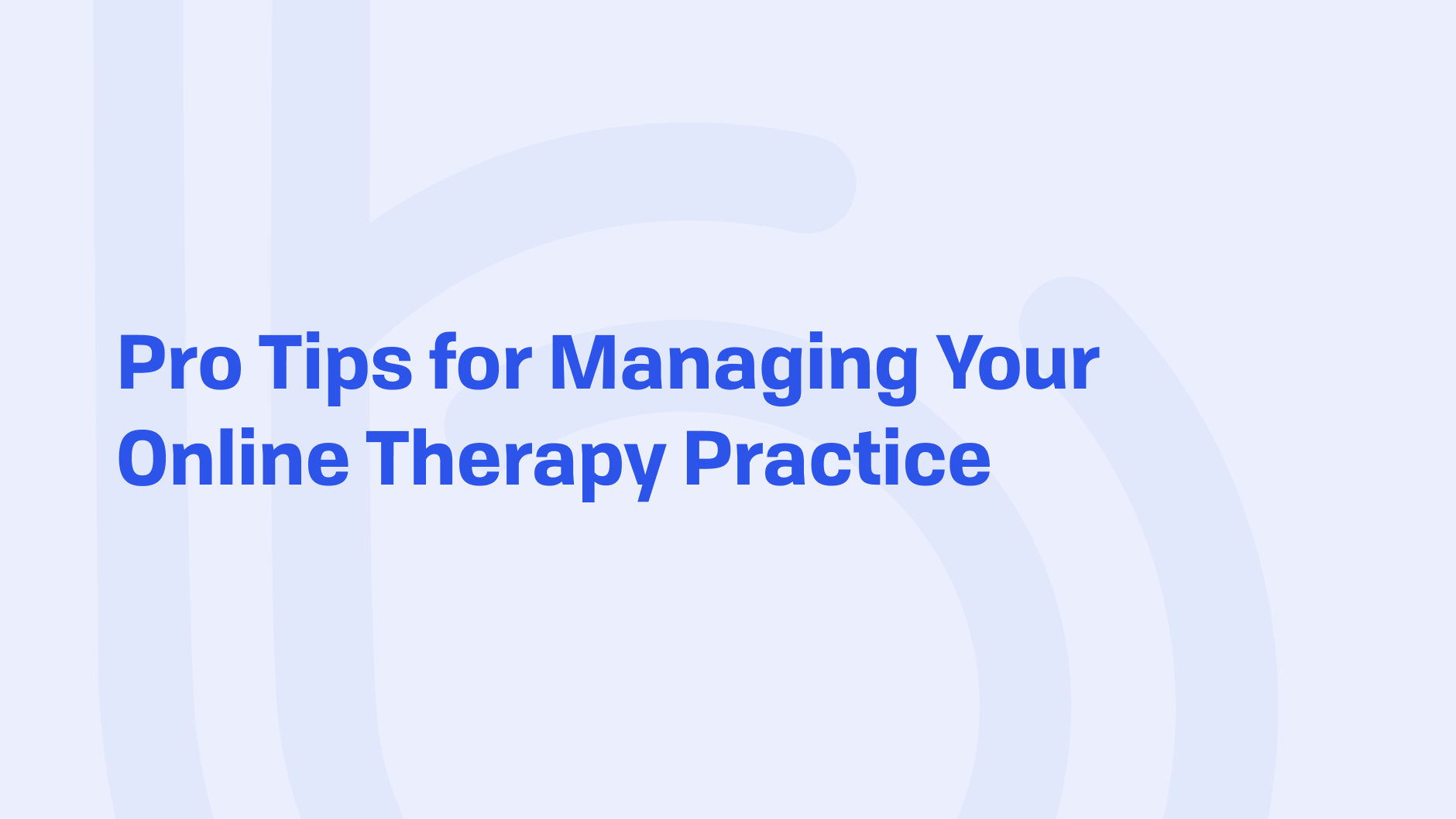 Pro Tips for Managing Your Online Therapy Practice